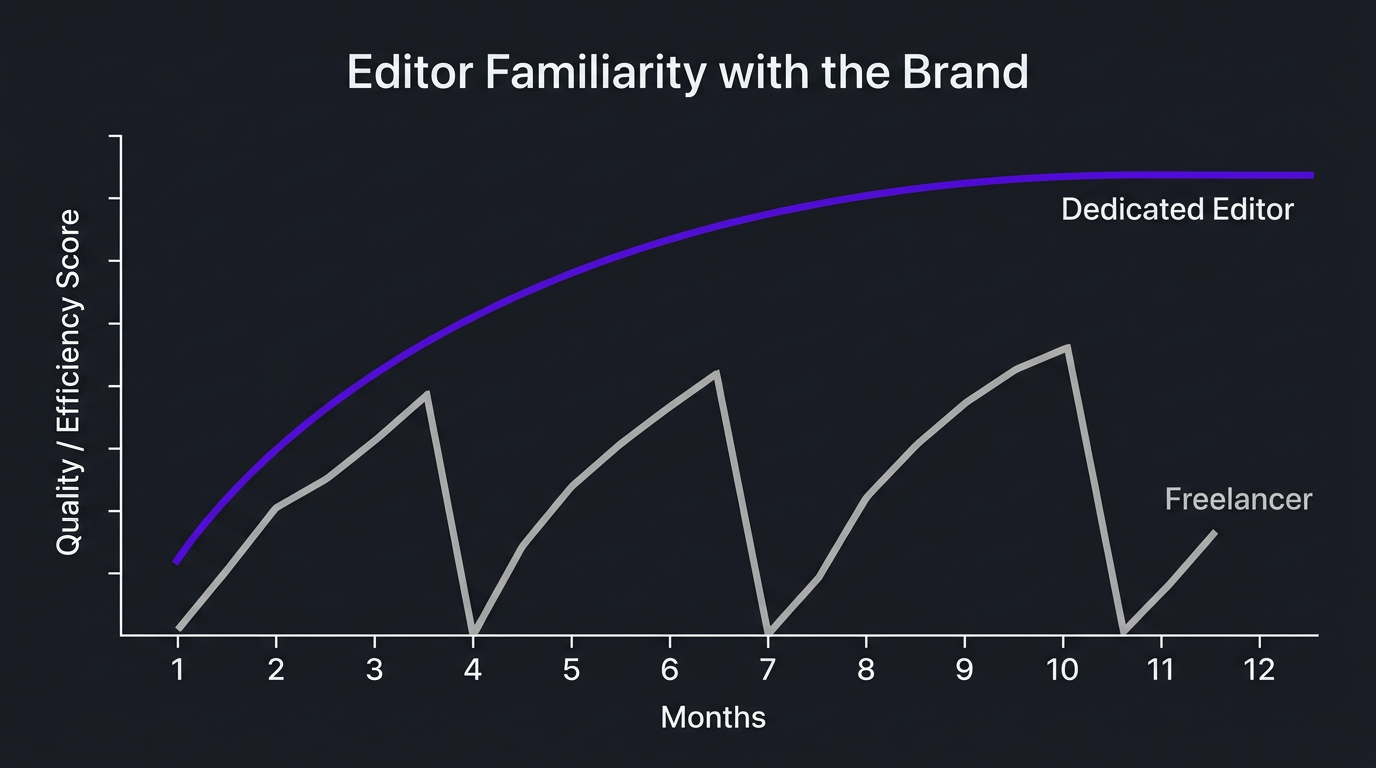 Editor Familiarity with the Brand

Quality / Efficiency Score

Dedicated Editor

Freelancer

1 2 3 4 5 6 7 8 9 10 11 12

Months